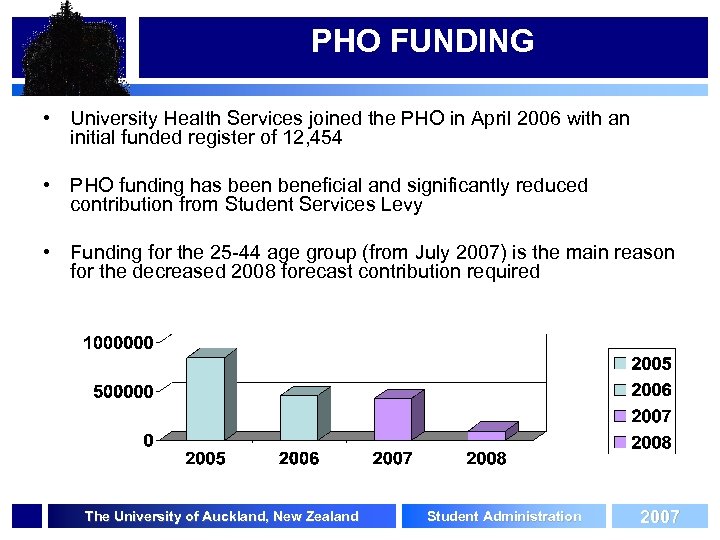 PHO FUNDING

• University Health Services joined the PHO in April 2006 with an initial funded register of 12,454

• PHO funding has been beneficial and significantly reduced contribution from Student Services Levy

• Funding for the 25-44 age group (from July 2007) is the main reason for the decreased 2008 forecast contribution required

1000000
500000
0
2005
2006
2007
2008

2005
2006
2007
2008

The University of Auckland, New Zealand
Student Administration
2007